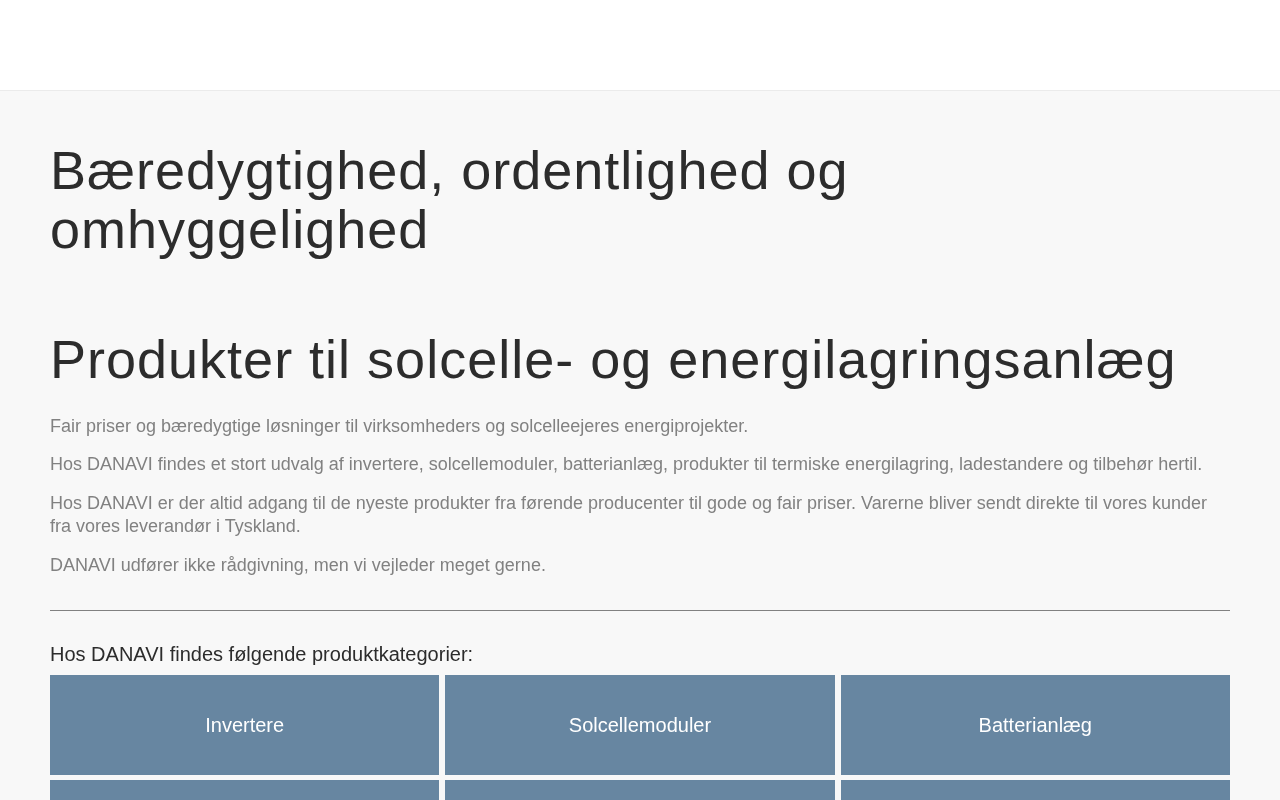 Bæredygtighed, ordentlighed og omhyggelighed

Produkter til solcelle- og energilagringsanlæg

Fair priser og bæredygtige løsninger til virksomheders og solcelleejeres energiprojekter.

Hos DANAVI findes et stort udvalg af invertere, solcellemoduler, batterianlæg, produkter til termiske energilagring, ladestandere og tilbehør hertil.

Hos DANAVI er der altid adgang til de nyeste produkter fra førende producenter til gode og fair priser. Varerne bliver sendt direkte til vores kunder fra vores leverandør i Tyskland.

DANAVI udfører ikke rådgivning, men vi vejleder meget gerne.

Hos DANAVI findes følgende produktkategorier:

Invertere

Solcellemoduler

Batterianlæg